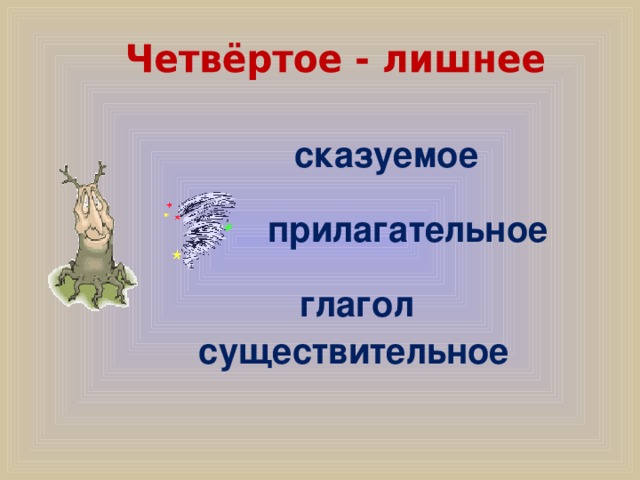 Четвёртое - лишнее

сказуемое

прилагательное

глагол

существительное